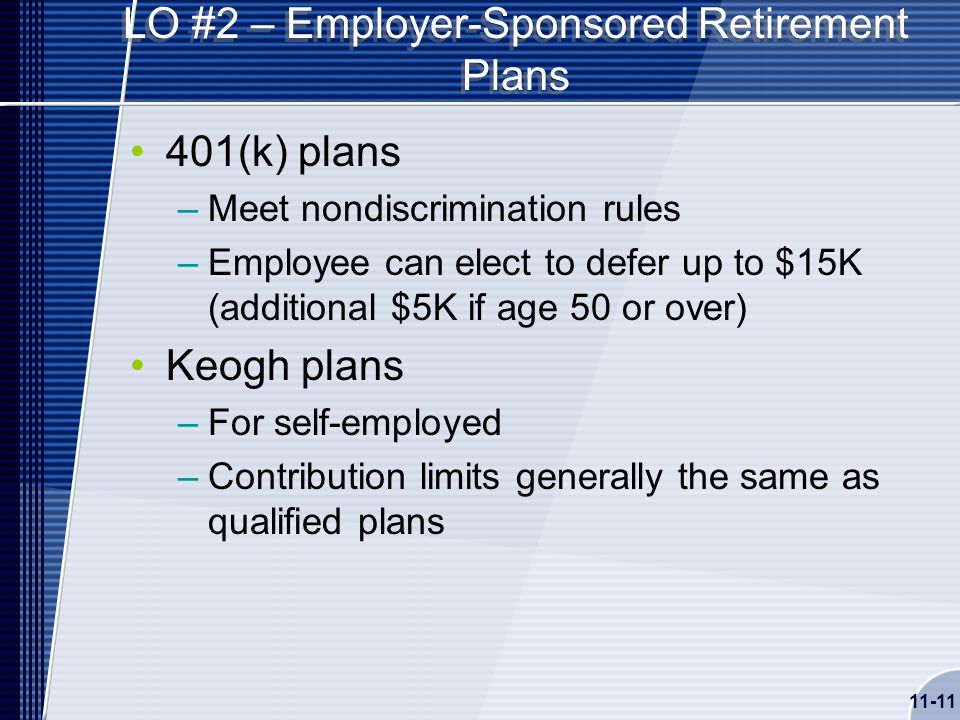 LO #2 – Employer-Sponsored Retirement Plans

• 401(k) plans
– Meet nondiscrimination rules
– Employee can elect to defer up to \$15K (additional \$5K if age 50 or over)

• Keogh plans
– For self-employed
– Contribution limits generally the same as qualified plans

11-11